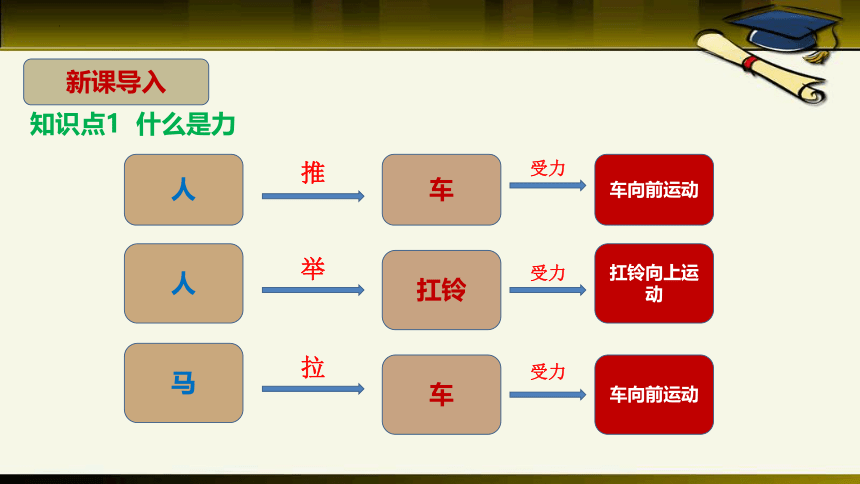 新课导入

知识点1 什么是力

人 推 车 受力 车向前运动

人 举 扛铃 受力 扛铃向上运动

马 拉 车 受力 车向前运动